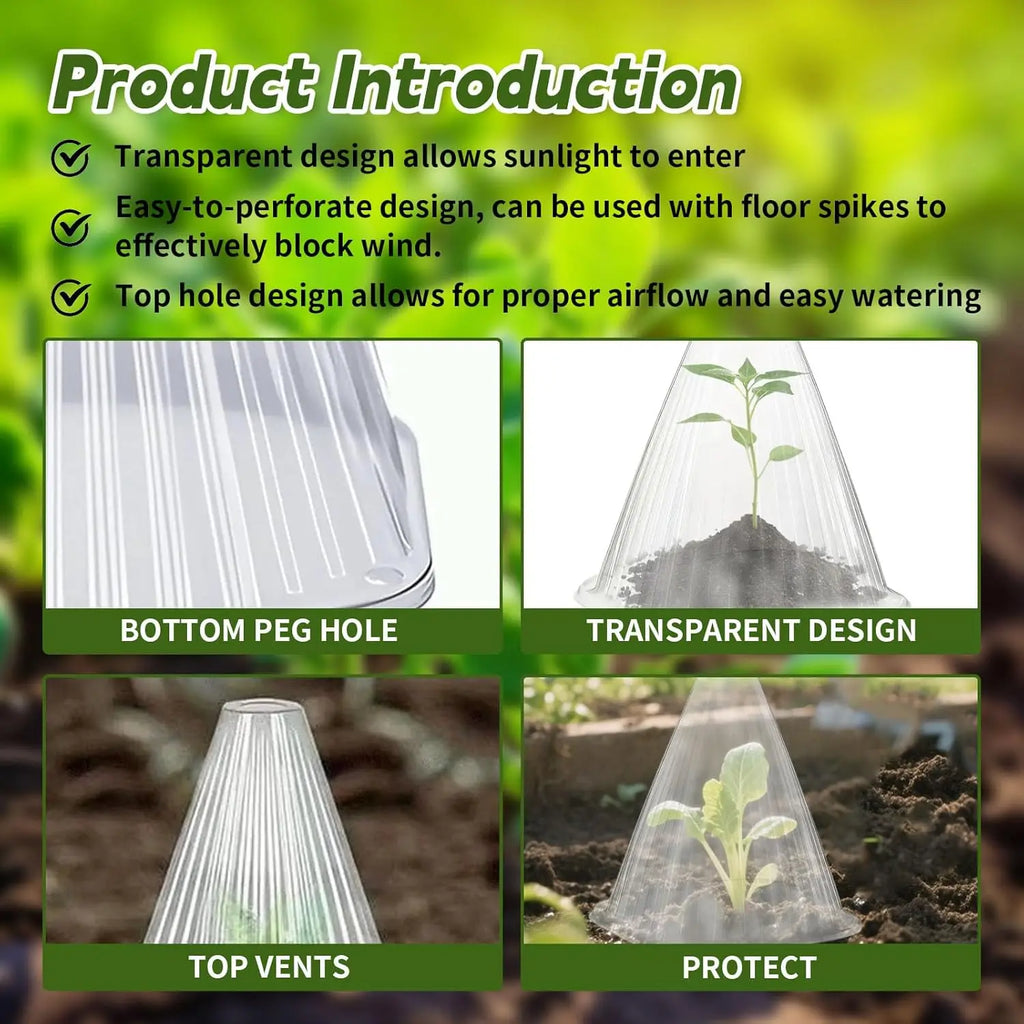 Product Introduction

Transparent design allows sunlight to enter

Easy-to-perforate design, can be used with floor spikes to effectively block wind.

Top hole design allows for proper airflow and easy watering

BOTTOM PEG HOLE

TRANSPARENT DESIGN

TOP VENTS

PROTECT